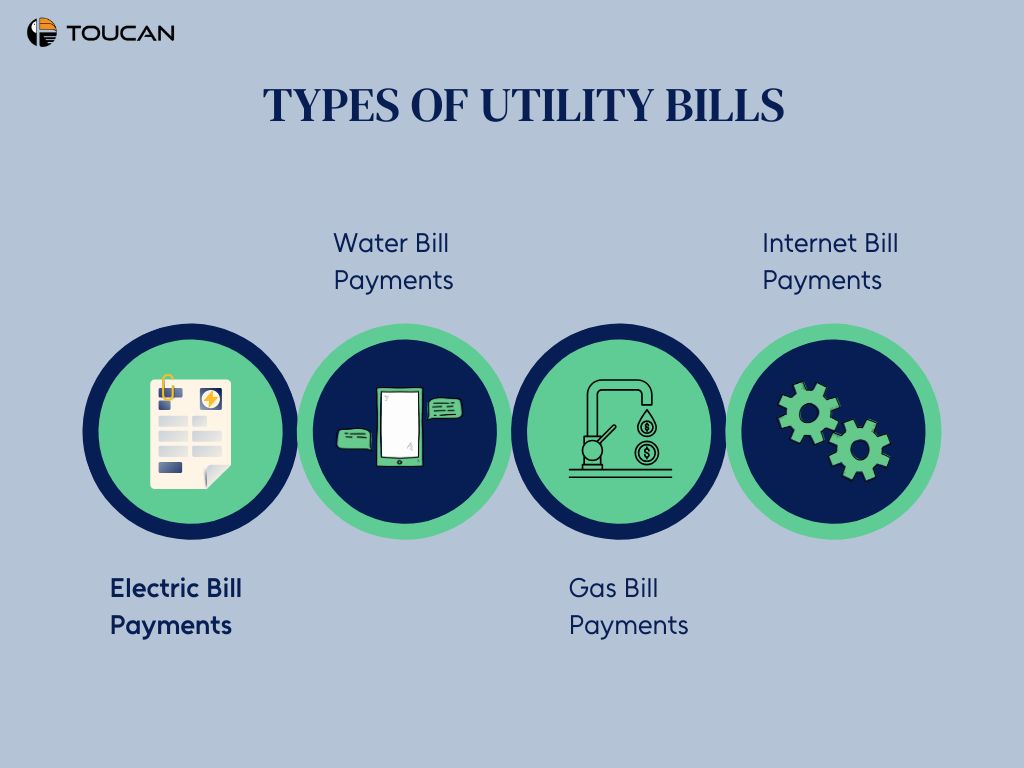 TOUCAN

TYPES OF UTILITY BILLS

Water Bill Payments

Internet Bill Payments

Electric Bill Payments

Gas Bill Payments